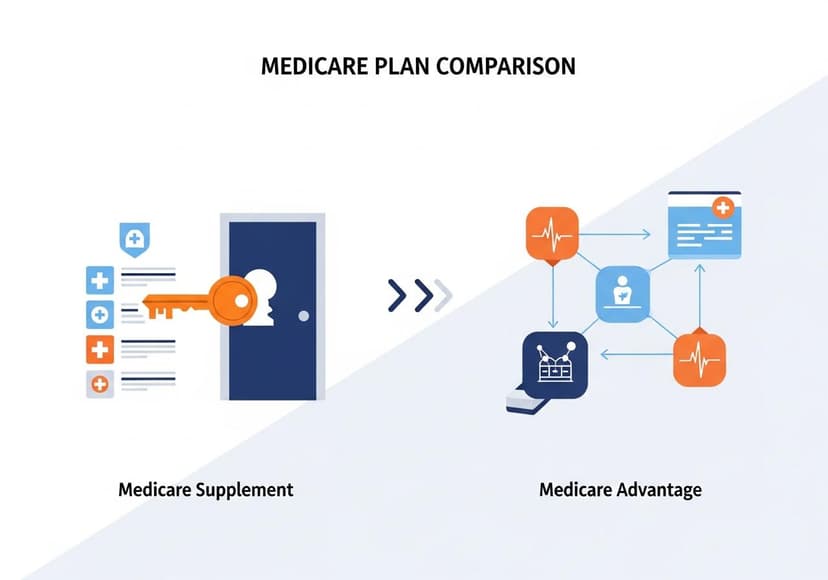 MEDICARE PLAN COMPARISON

Medicare Supplement

Medicare Advantage